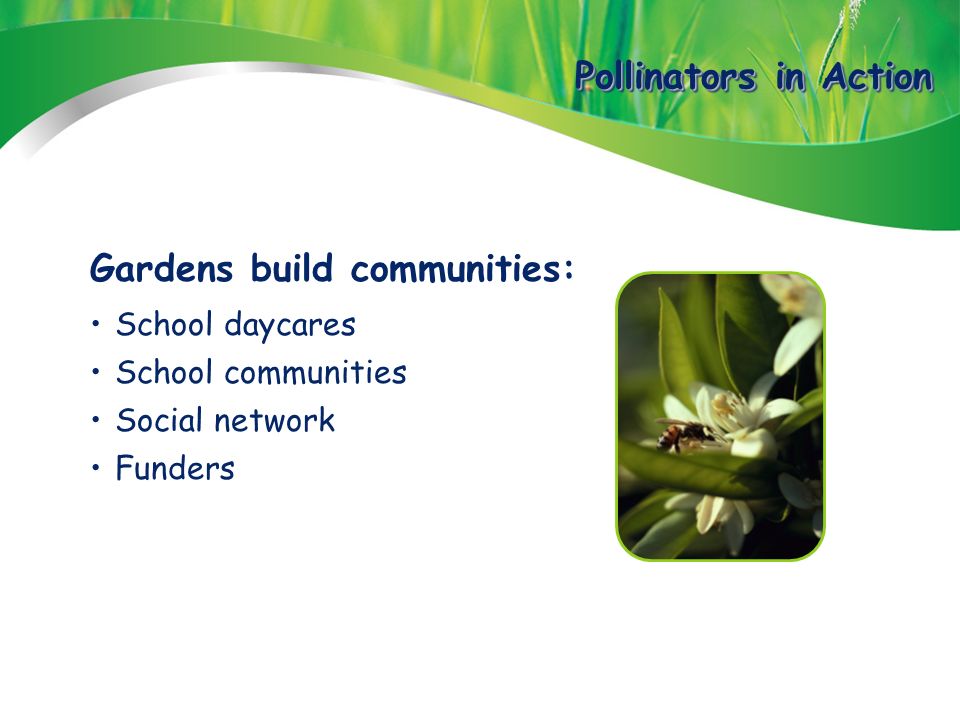 Pollinators in Action

Gardens build communities:

• School daycares
• School communities
• Social network
• Funders